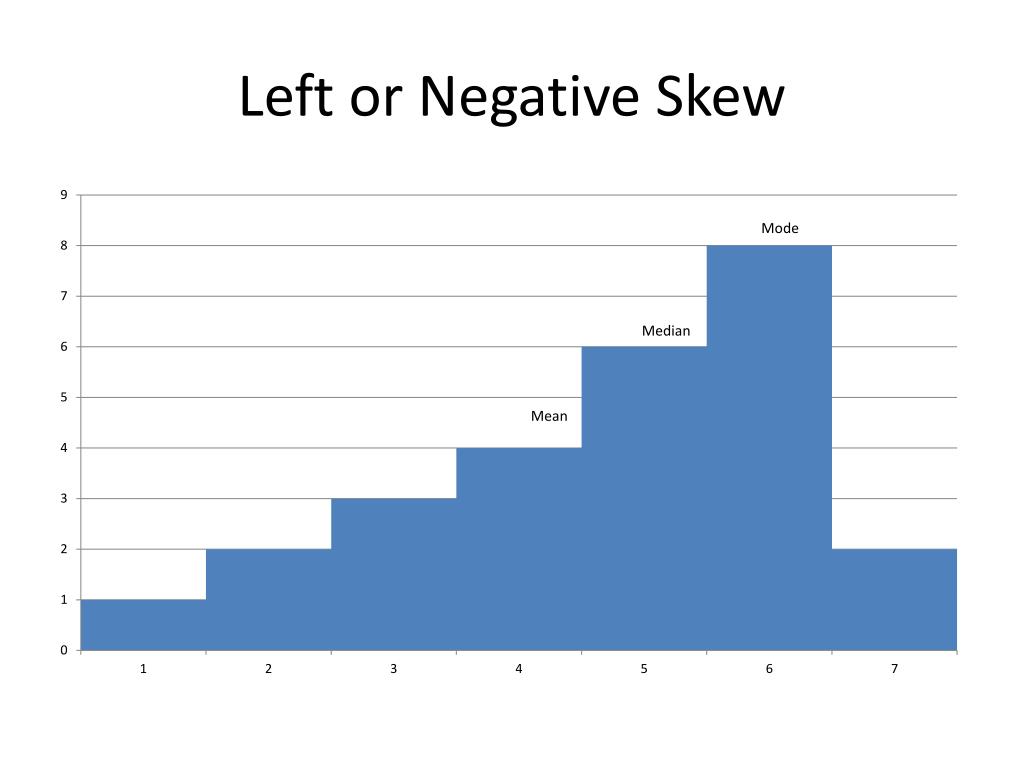 Left or Negative Skew

9
8
7
6
5
4
3
2
1
0

Mode
Median
Mean

1 2 3 4 5 6 7